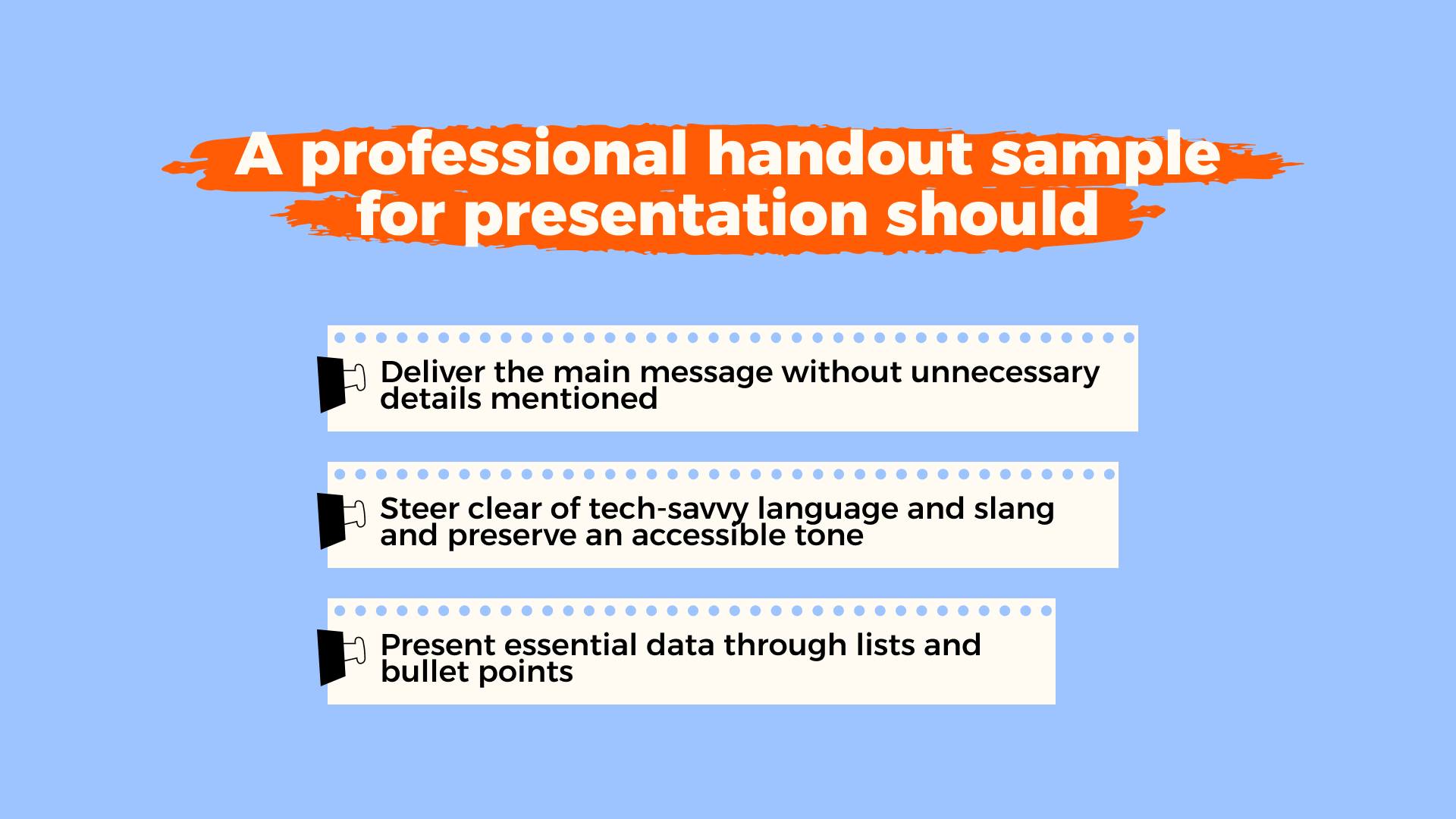 A professional handout sample for presentation should

Deliver the main message without unnecessary details mentioned

Steer clear of tech-savvy language and slang and preserve an accessible tone

Present essential data through lists and bullet points